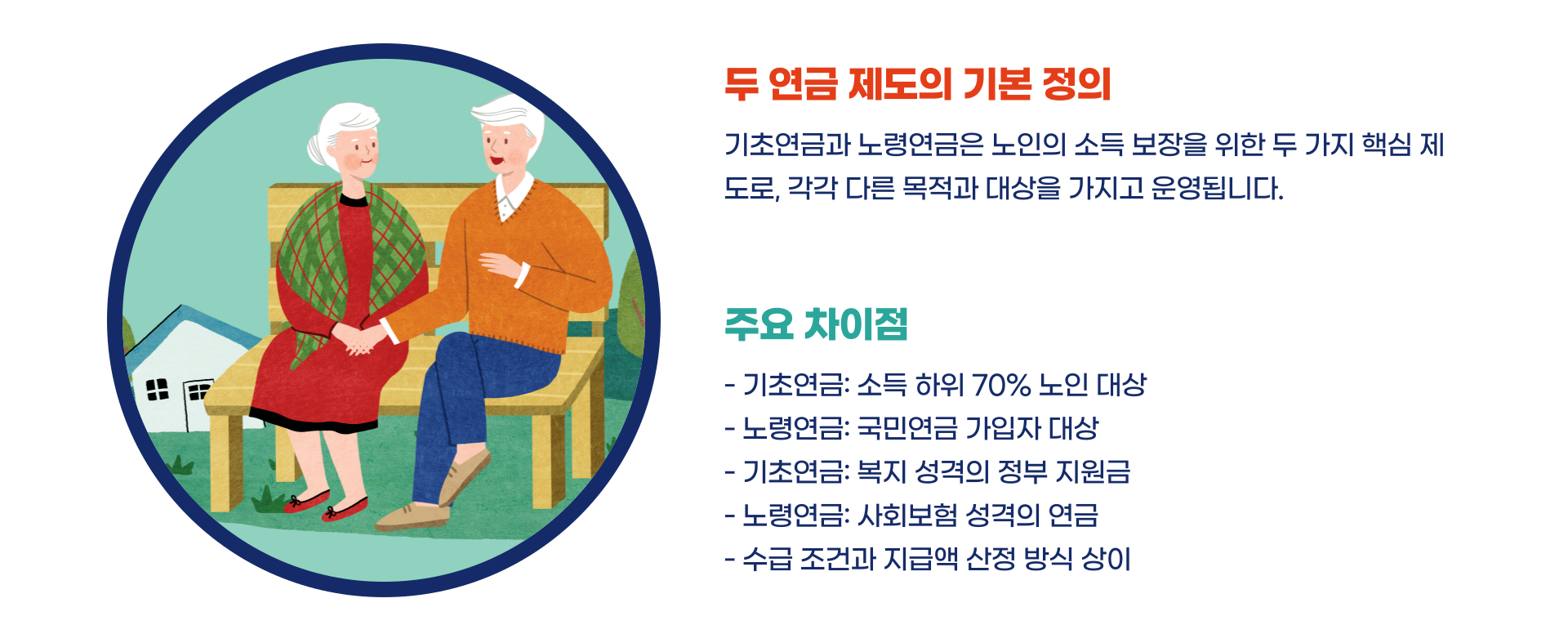 두 연금 제도의 기본 정의

기초연금과 노령연금은 노인의 소득 보장을 위한 두 가지 핵심 제도로, 각각 다른 목적과 대상을 가지고 운영됩니다.

주요 차이점

- 기초연금: 소득 하위 70% 노인 대상
- 노령연금: 국민연금 가입자 대상
- 기초연금: 복지 성격의 정부 지원금
- 노령연금: 사회보험 성격의 연금
- 수급 조건과 지급액 산정 방식 상이